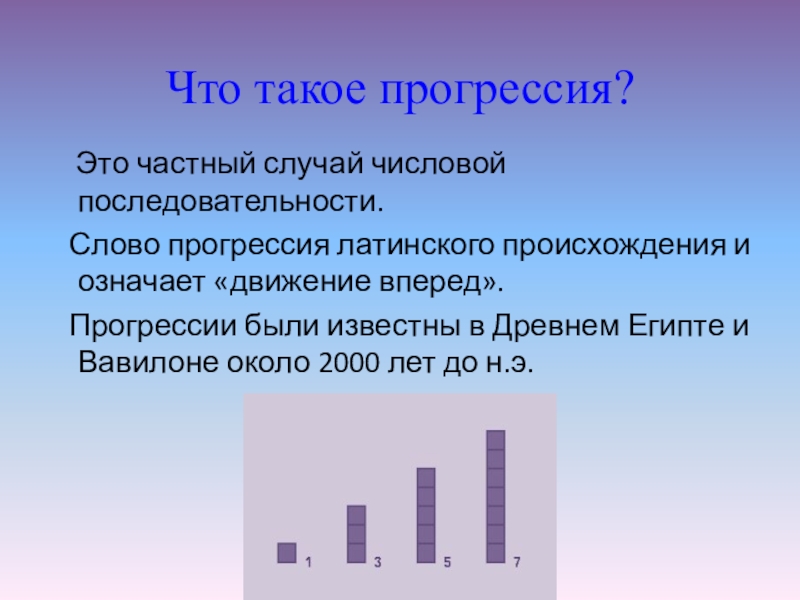 Что такое прогрессия?

Это частный случай числовой последовательности.

Слово прогрессия латинского происхождения и означает «движение вперед».

Прогрессии были известны в Древнем Египте и Вавилоне около 2000 лет до н.э.

1 3 5 7